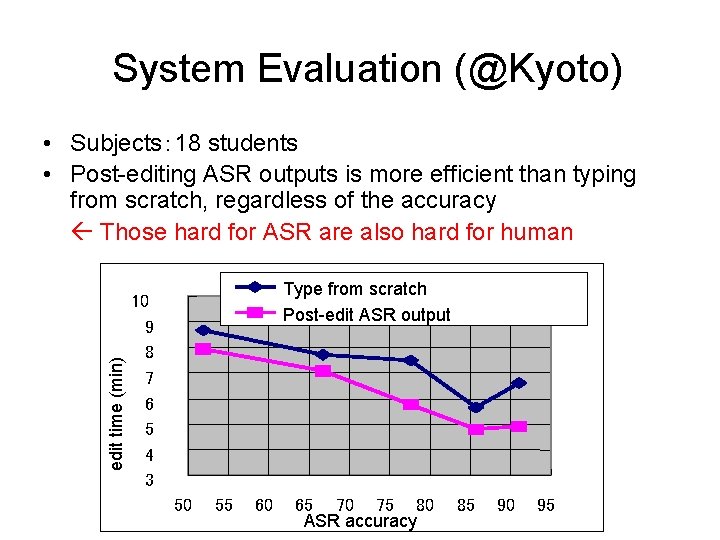 System Evaluation (@Kyoto)

• Subjects: 18 students
• Post-editing ASR outputs is more efficient than typing from scratch, regardless of the accuracy
← Those hard for ASR are also hard for human

Type from scratch
Post-edit ASR output

edit time (min)
10
9
8
7
6
5
4
3

50 55 60 65 70 75 80 85 90 95
ASR accuracy